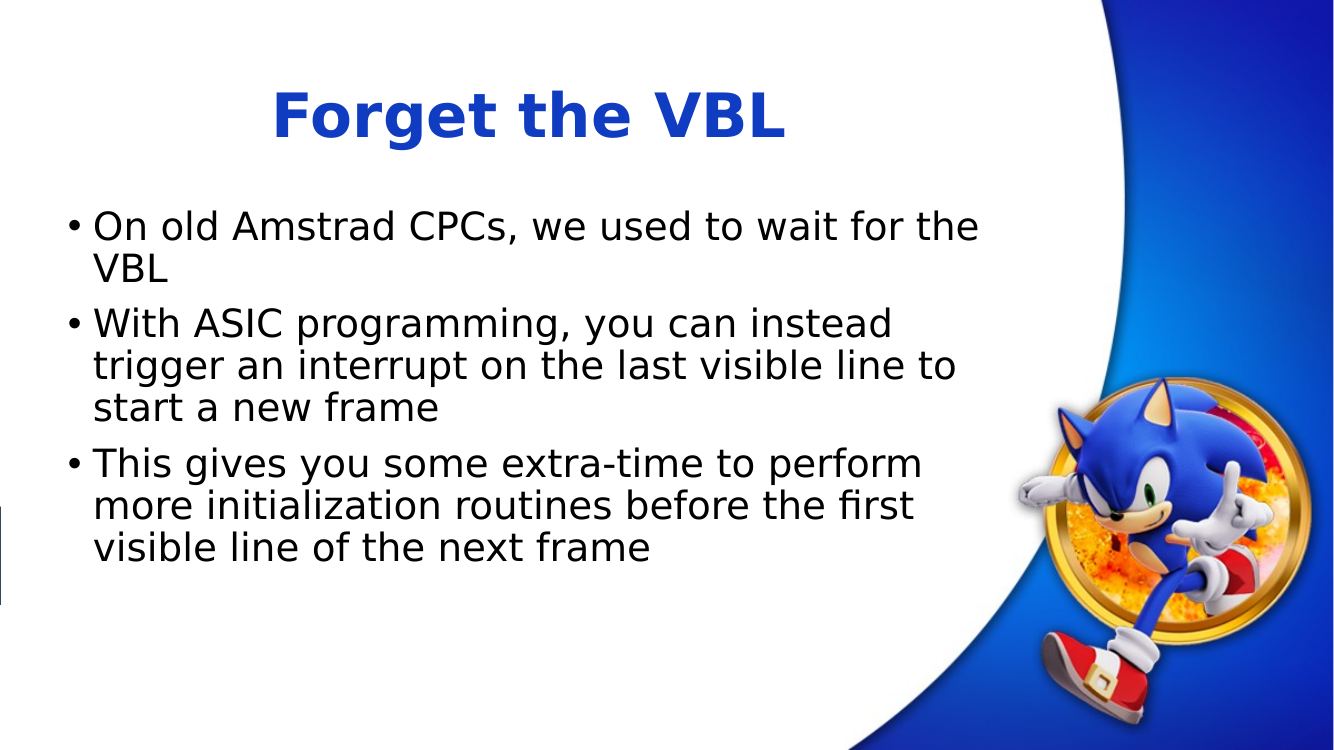 Forget the VBL

• On old Amstrad CPCs, we used to wait for the VBL

• With ASIC programming, you can instead trigger an interrupt on the last visible line to start a new frame

• This gives you some extra-time to perform more initialization routines before the first visible line of the next frame